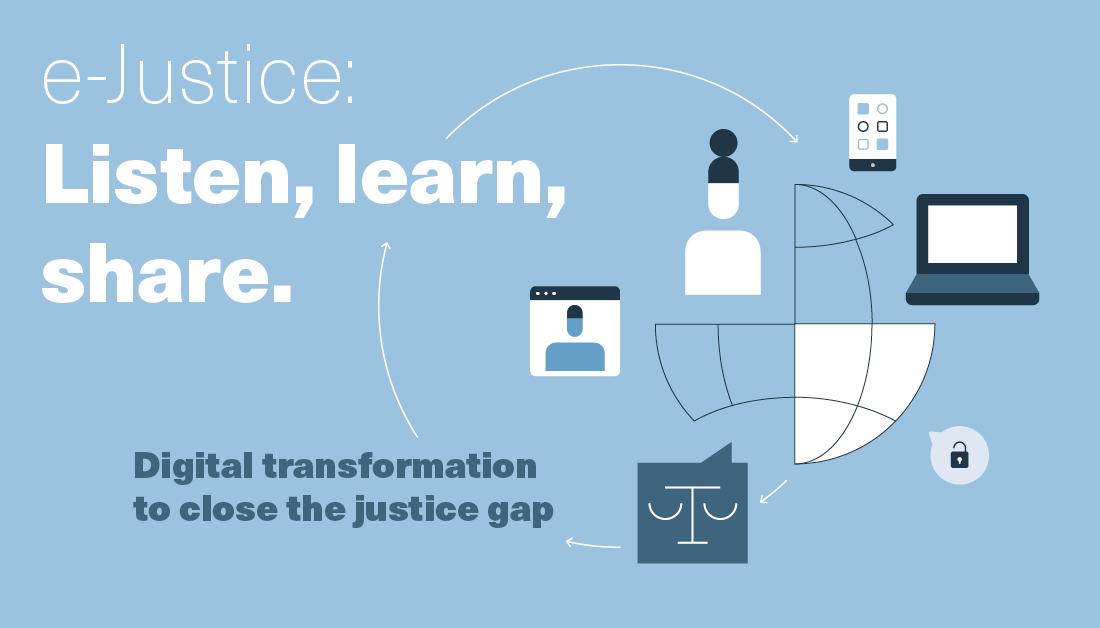 e-Justice:
Listen, learn, share.

Digital transformation to close the justice gap